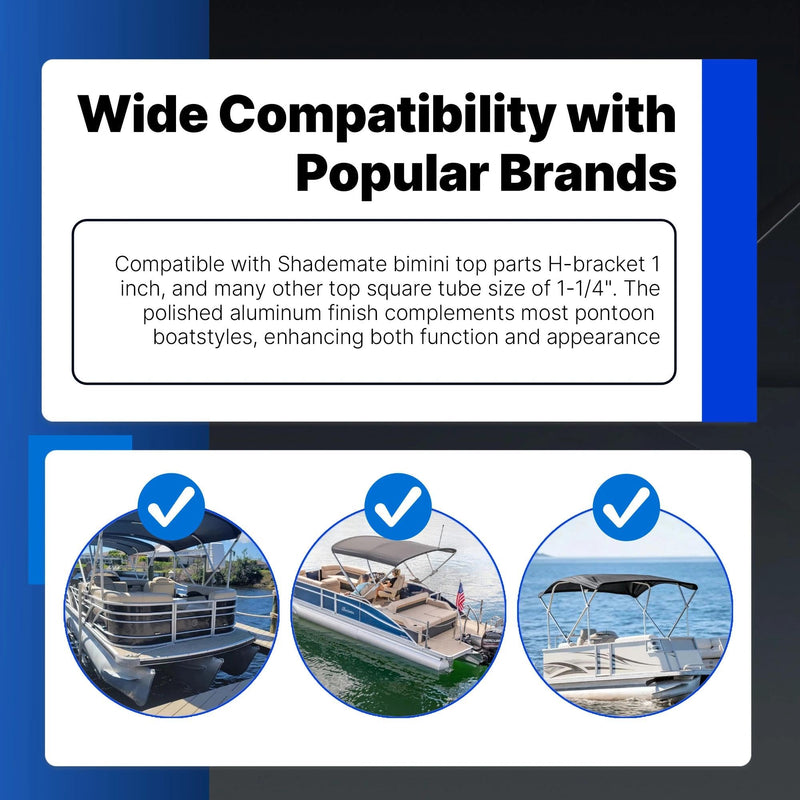 Wide Compatibility with Popular Brands

Compatible with Shademate bimini top parts H-bracket 1 inch, and many other top square tube size of 1-1/4". The polished aluminum finish complements most pontoon boatstyles, enhancing both function and appearance